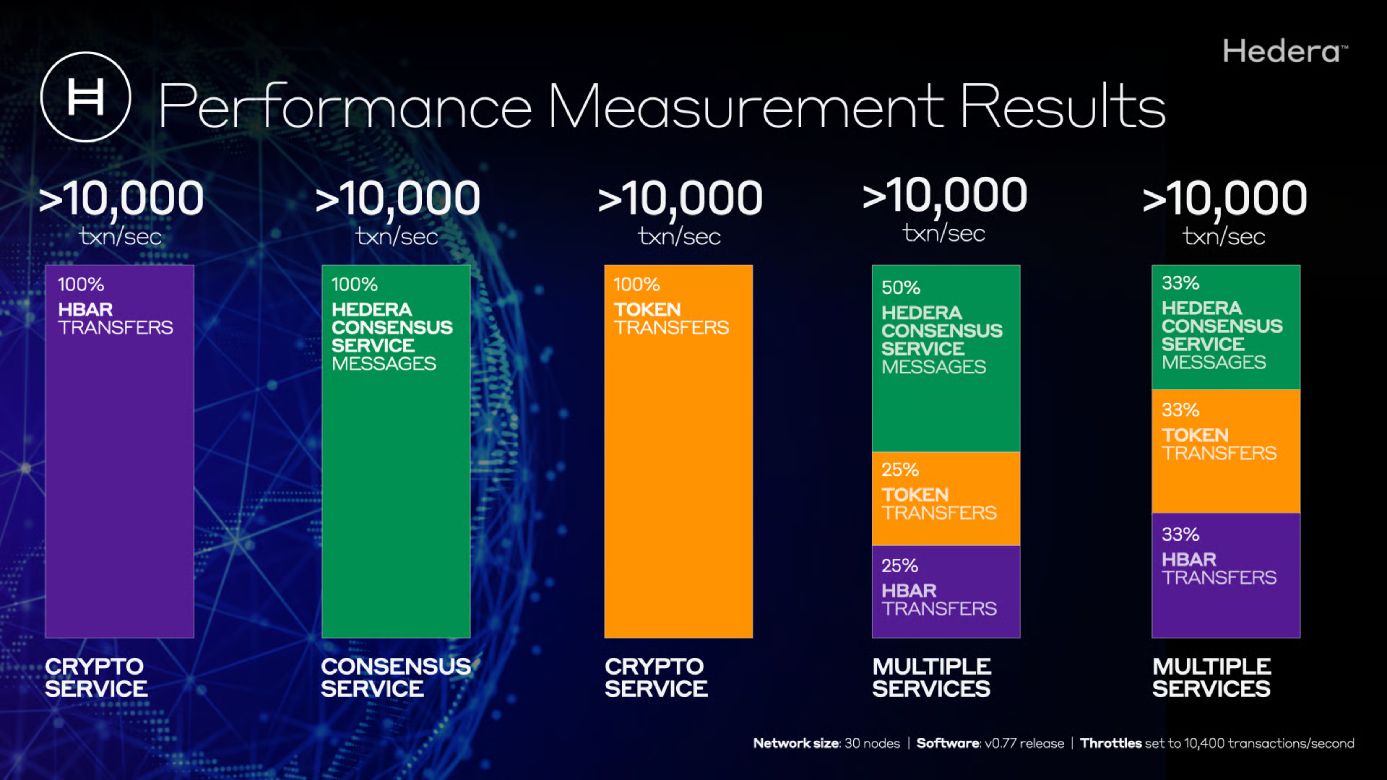 Hedera™

Performance Measurement Results

>10,000
txn/sec

100%
HBAR
TRANSFERS

CRYPTO
SERVICE

>10,000
txn/sec

100%
HEDERA
CONSENSUS
SERVICE
MESSAGES

CONSENSUS
SERVICE

>10,000
txn/sec

100%
TOKEN
TRANSFERS

CRYPTO
SERVICE

>10,000
txn/sec

50%
HEDERA
CONSENSUS
SERVICE
MESSAGES

25%
TOKEN
TRANSFERS

25%
HBAR
TRANSFERS

MULTIPLE
SERVICES

>10,000
txn/sec

33%
HEDERA
CONSENSUS
SERVICE
MESSAGES

33%
TOKEN
TRANSFERS

33%
HBAR
TRANSFERS

MULTIPLE
SERVICES

Network size: 30 nodes | Software: v0.77 release | Throttles set to 10,400 transactions/second